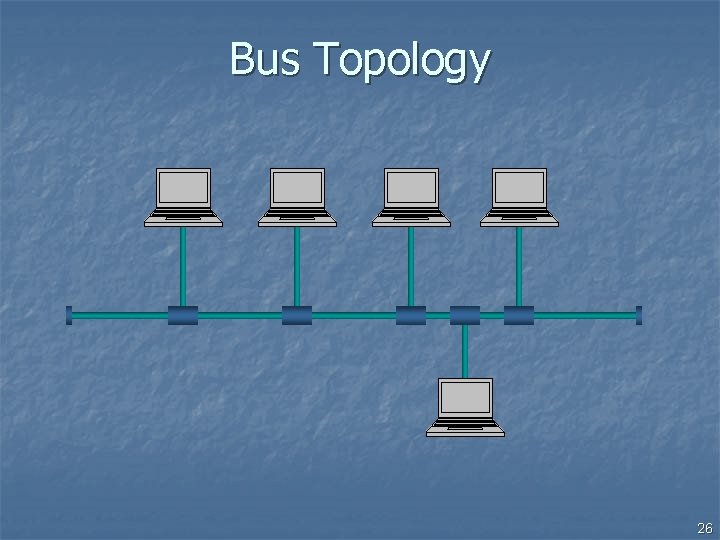 Bus Topology

26